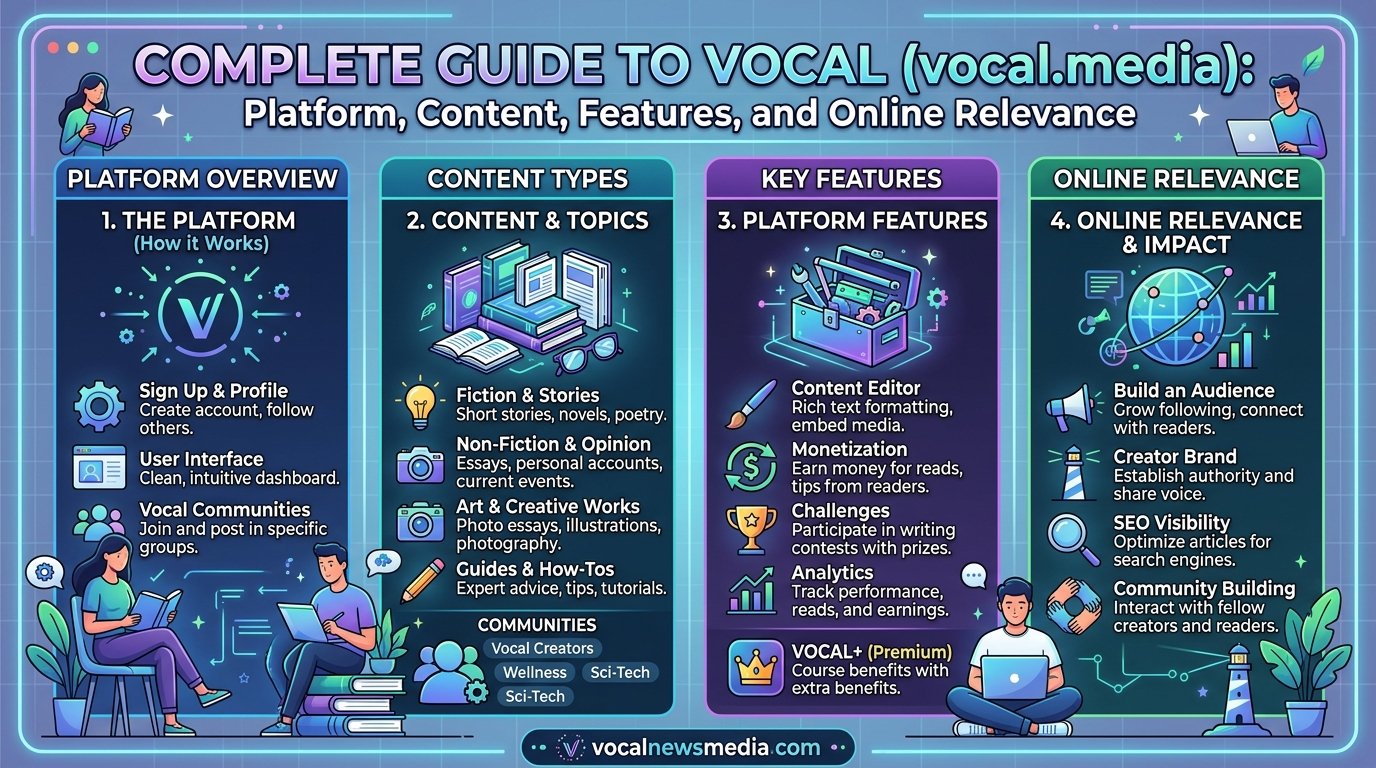 COMPLETE GUIDE TO VOCAL (vocal.media):
Platform, Content, Features, and Online Relevance

PLATFORM OVERVIEW

1. THE PLATFORM
(How it Works)

Sign Up & Profile
Create account, follow others.

User Interface
Clean, intuitive dashboard.

Vocal Communities
Join and post in specific groups.

CONTENT TYPES

2. CONTENT & TOPICS

Fiction & Stories
Short stories, novels, poetry.

Non-Fiction & Opinion
Essays, personal accounts, current events.

Art & Creative Works
Photo essays, illustrations, photography.

Guides & How-Tos
Expert advice, tips, tutorials.

COMMUNITIES
Vocal Creators
Wellness
Sci-Tech
Sci-Tech

KEY FEATURES

3. PLATFORM FEATURES

Content Editor
Rich text formatting, embed media.

Monetization
Earn money for reads, tips from readers.

Challenges
Participate in writing contests with prizes.

Analytics
Track performance, reads, and earnings.

VOCAL+ (Premium)
Course benefits with extra benefits.

ONLINE RELEVANCE

4. ONLINE RELEVANCE & IMPACT

Build an Audience
Grow following, connect with readers.

Creator Brand
Establish authority and share voice.

SEO Visibility
Optimize articles for search engines.

Community Building
Interact with fellow creators and readers.

vocalnewsmedia.com